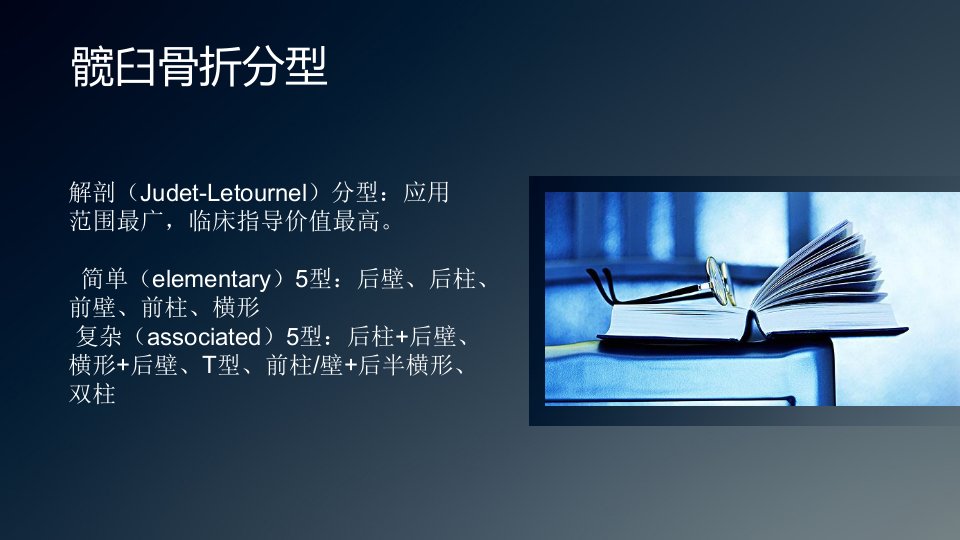 髋臼骨折分型

解剖（Judet-Letournel）分型：应用范围最广，临床指导价值最高。

简单（elementary）5型：后壁、后柱、前壁、前柱、横形
复杂（associated）5型：后柱+后壁、横形+后壁、T型、前柱/壁+后半横形、双柱